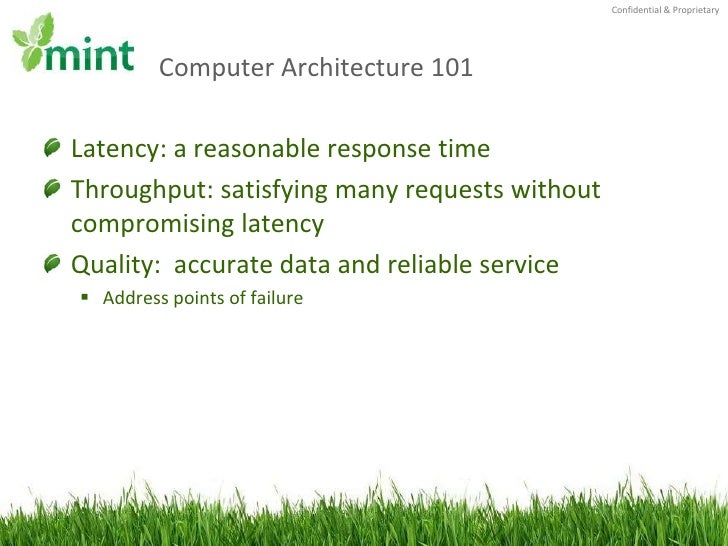 Confidential & Proprietary

mint

Computer Architecture 101

Latency: a reasonable response time

Throughput: satisfying many requests without compromising latency

Quality:  accurate data and reliable service

Address points of failure